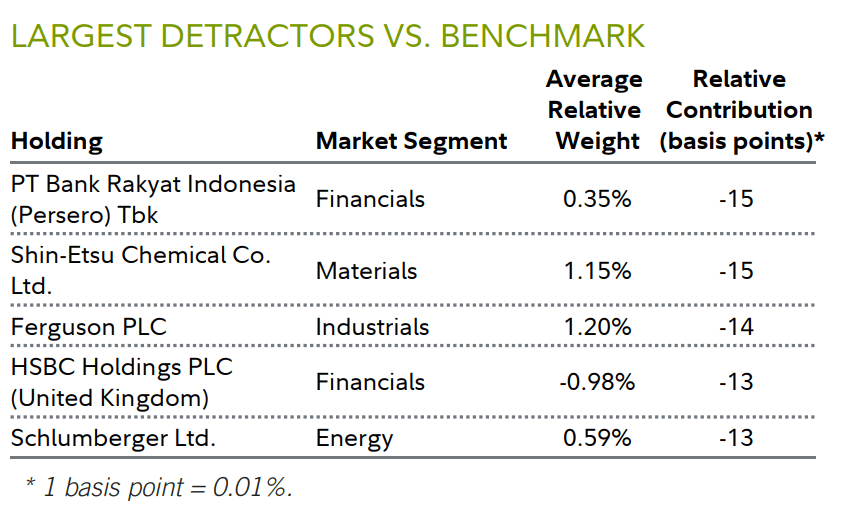 LARGEST DETRACTORS VS. BENCHMARK

| Holding | Market Segment | Average Relative Weight | Relative Contribution (basis points)* |
|---|---|---|---|
| PT Bank Rakyat Indonesia (Persero) Tbk | Financials | 0.35% | -15 |
| Shin-Etsu Chemical Co. Ltd. | Materials | 1.15% | -15 |
| Ferguson PLC | Industrials | 1.20% | -14 |
| HSBC Holdings PLC (United Kingdom) | Financials | -0.98% | -13 |
| Schlumberger Ltd. | Energy | 0.59% | -13 |

* 1 basis point = 0.01%.